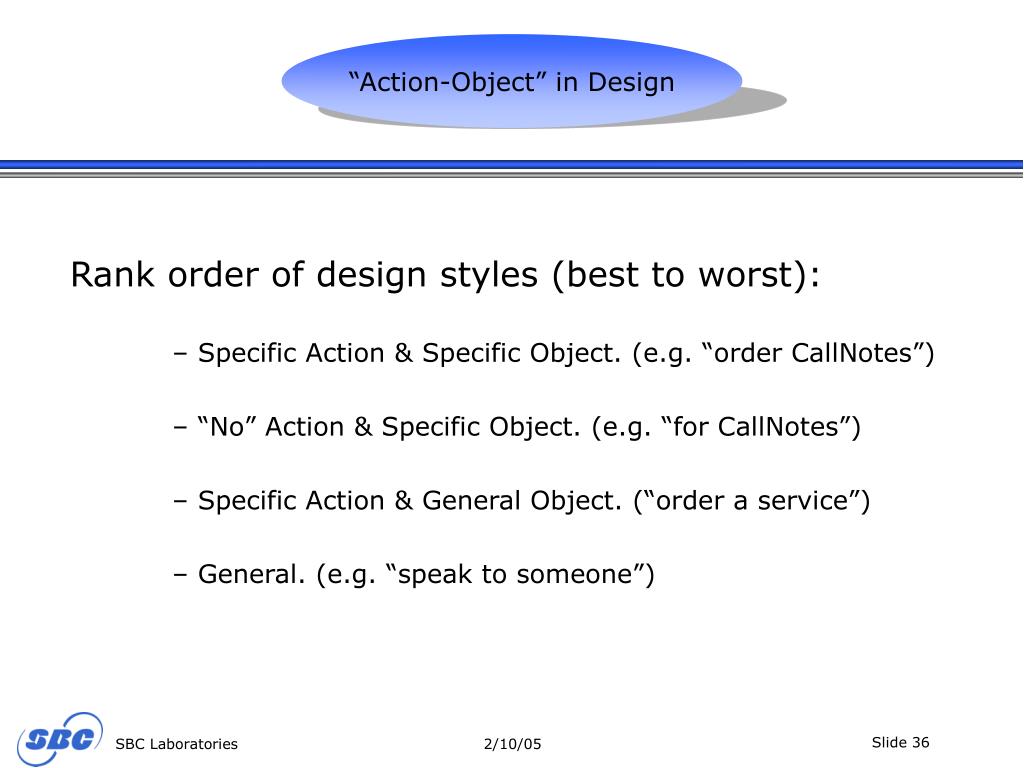 “Action-Object” in Design

Rank order of design styles (best to worst):

– Specific Action & Specific Object. (e.g. “order CallNotes”)

– “No” Action & Specific Object. (e.g. “for CallNotes”)

– Specific Action & General Object. (“order a service”)

– General. (e.g. “speak to someone”)

SBC

SBC Laboratories

2/10/05

Slide 36